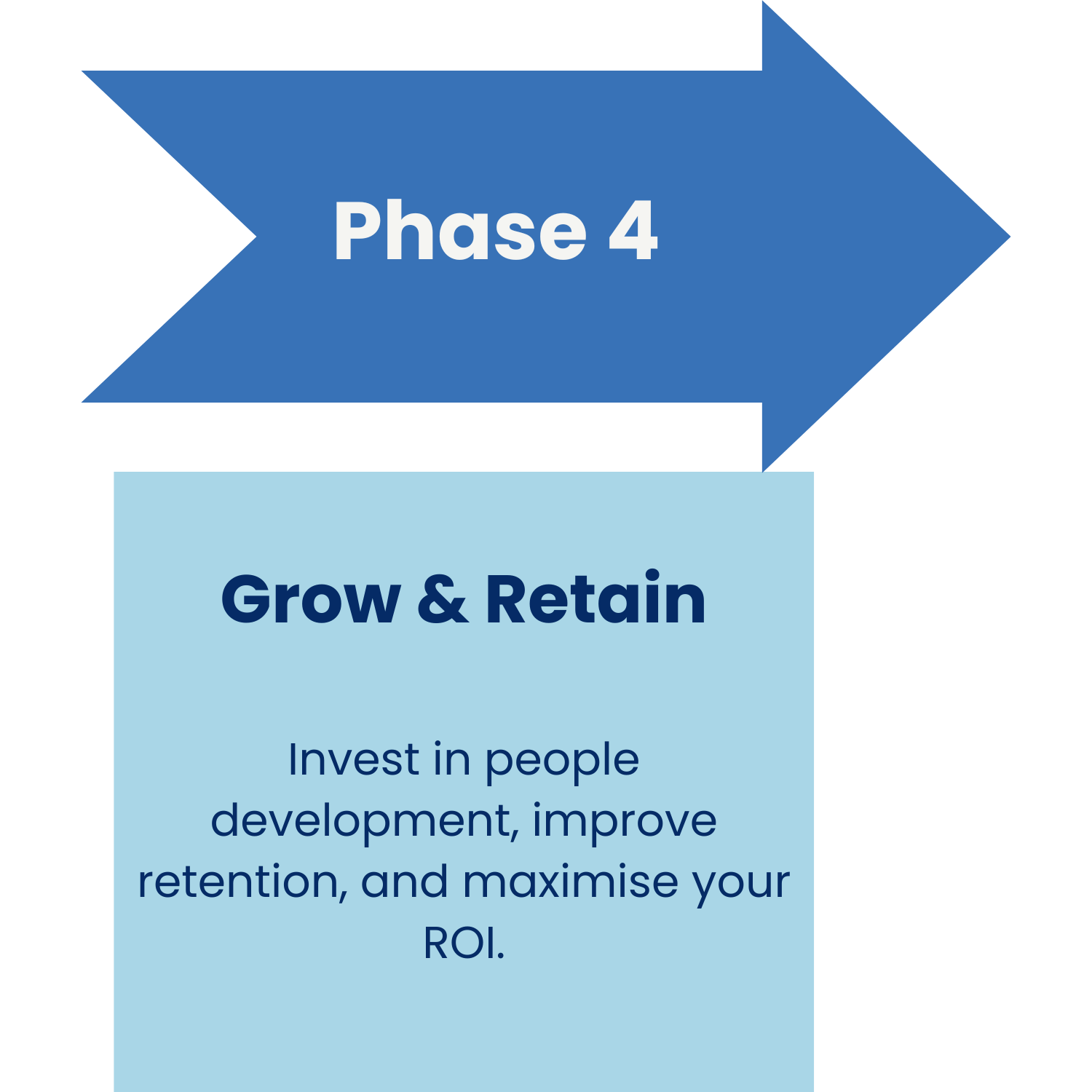 Phase 4

Grow & Retain

Invest in people development, improve retention, and maximise your ROI.